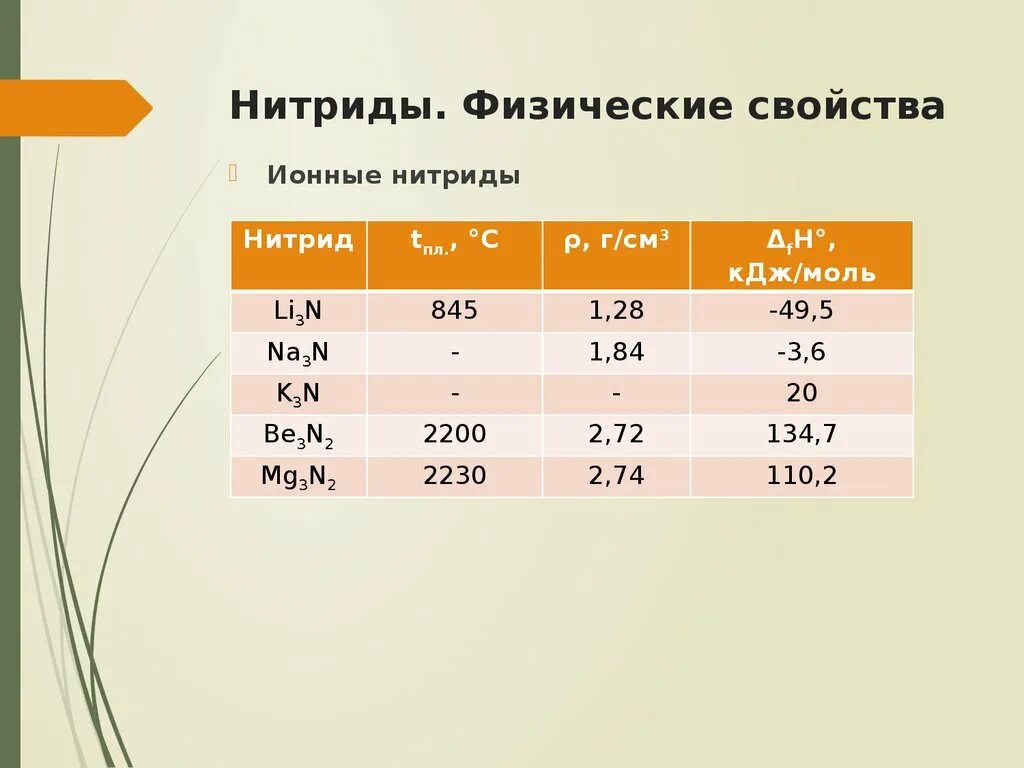 Нитриды. Физические свойства

Ионные нитриды

| Нитрид | $t_{пл.}$, °C | ρ, г/см$^3$ | $\Delta_f H°$, кДж/моль |
|---|---|---|---|
| $Li_3N$ | 845 | 1,28 | -49,5 |
| $Na_3N$ | - | 1,84 | -3,6 |
| $K_3N$ | - | - | 20 |
| $Be_3N_2$ | 2200 | 2,72 | 134,7 |
| $Mg_3N_2$ | 2230 | 2,74 | 110,2 |